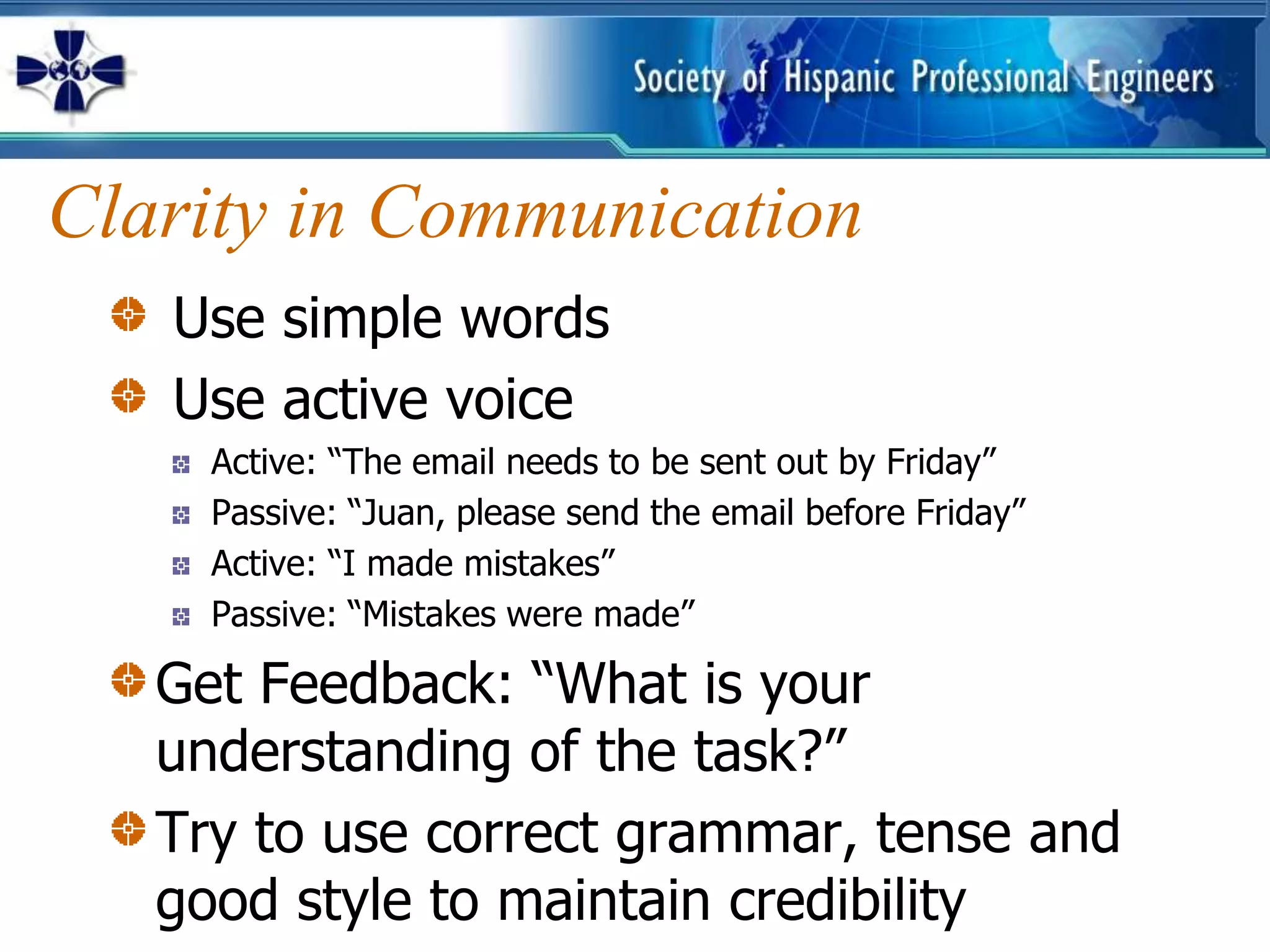 Society of Hispanic Professional Engineers

Clarity in Communication

Use simple words

Use active voice

Active: “The email needs to be sent out by Friday”

Passive: “Juan, please send the email before Friday”

Active: “I made mistakes”

Passive: “Mistakes were made”

Get Feedback: “What is your understanding of the task?”

Try to use correct grammar, tense and good style to maintain credibility